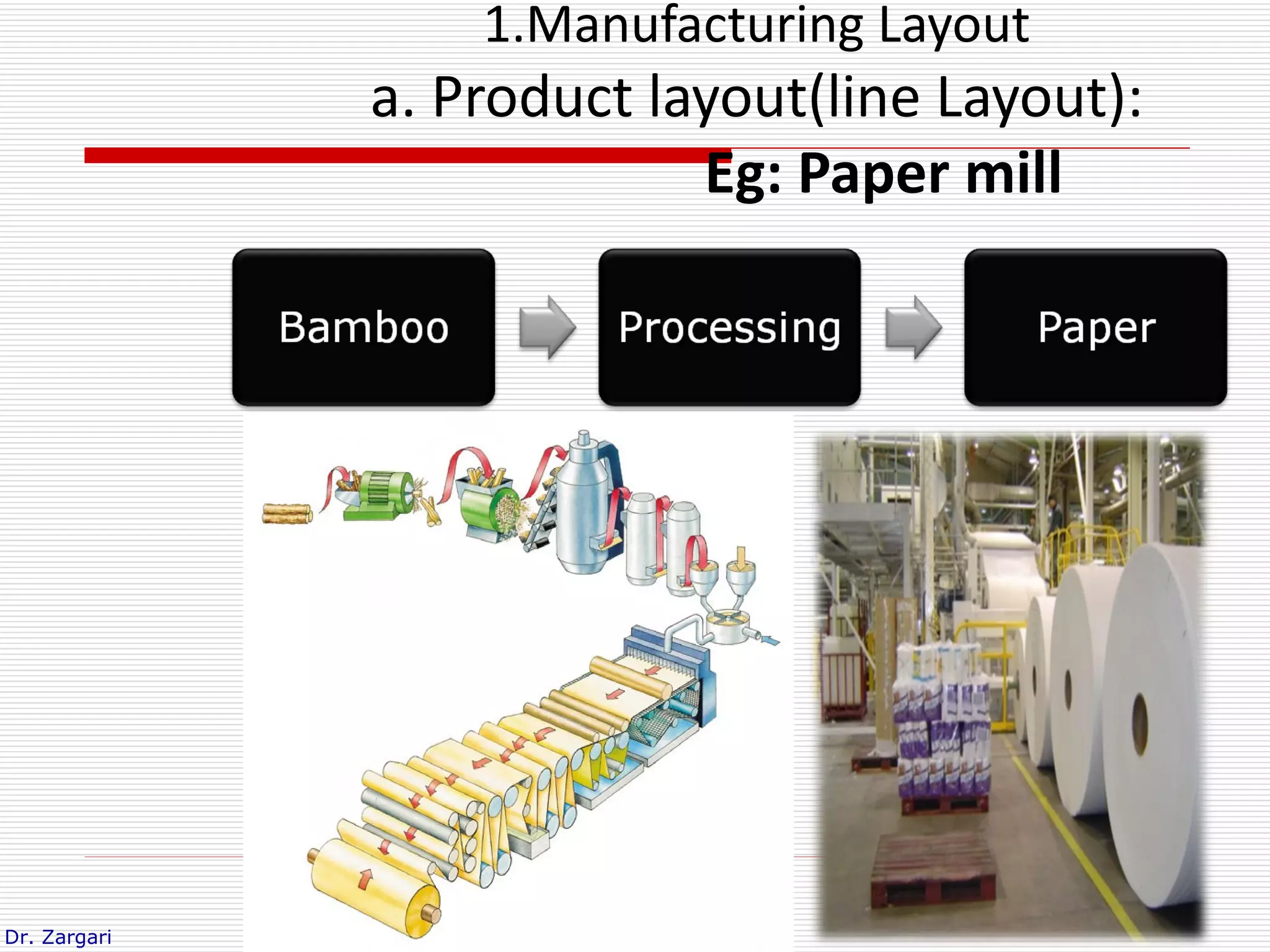 1.Manufacturing Layout
a. Product layout(line Layout):
Eg: Paper mill

Bamboo

Processing

Paper

Dr. Zargari